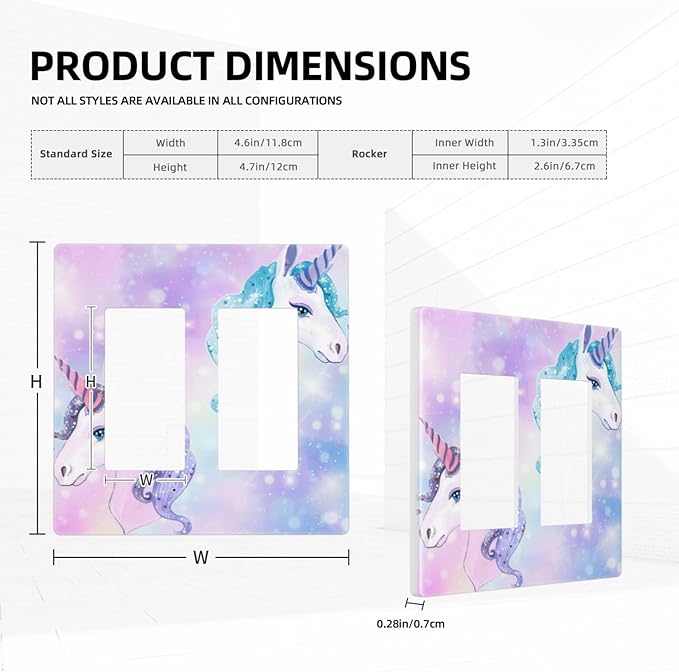 PRODUCT DIMENSIONS

NOT ALL STYLES ARE AVAILABLE IN ALL CONFIGURATIONS

| Standard Size | Width | 4.6in/11.8cm | Rocker | Inner Width | 1.3in/3.35cm |
|---|---|---|---|---|---|
| | Height | 4.7in/12cm | | Inner Height | 2.6in/6.7cm |

H

H

W

W

0.28in/0.7cm